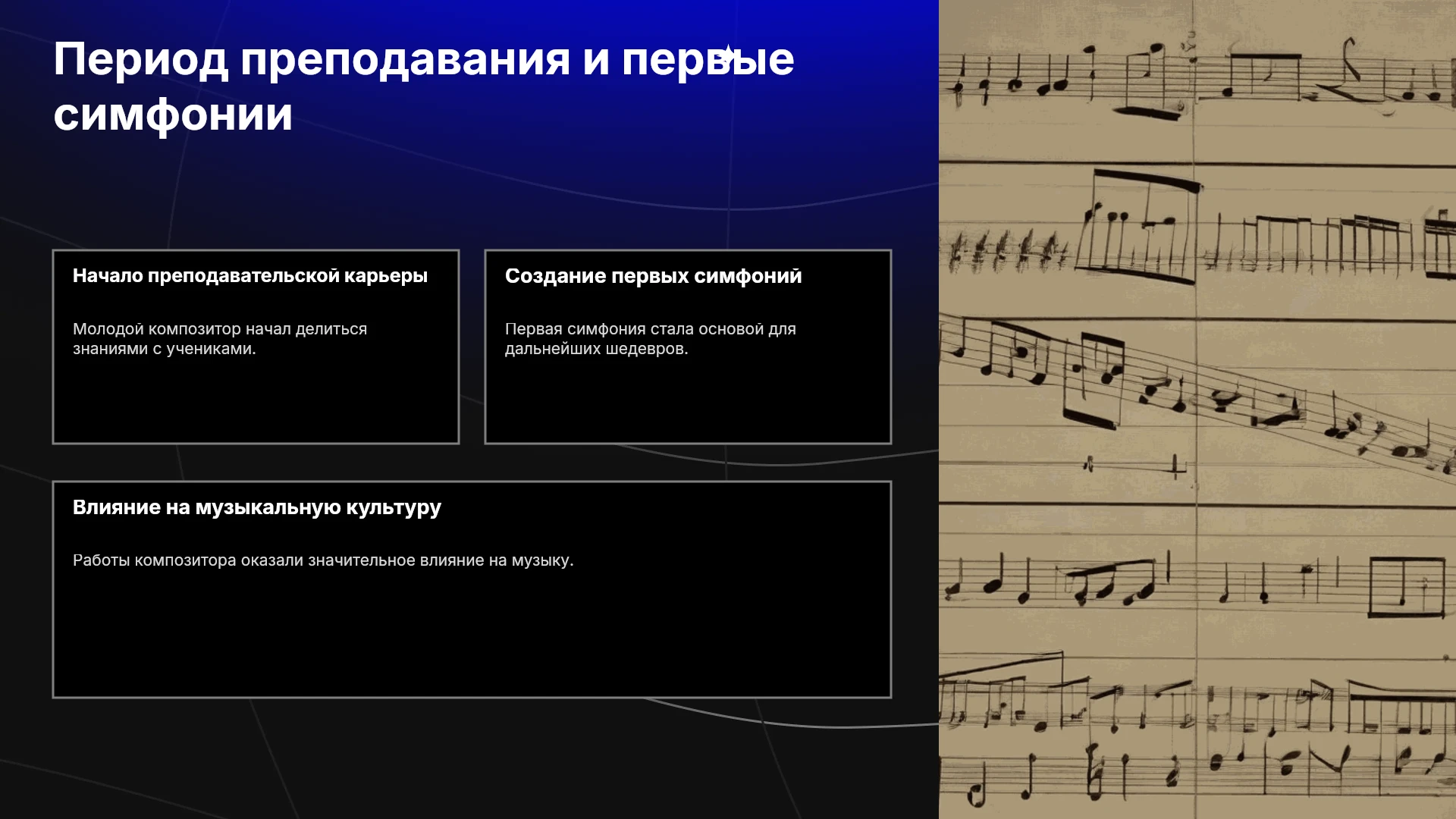 Период преподавания и первые симфонии

Начало преподавательской карьеры

Молодой композитор начал делиться знаниями с учениками.

Создание первых симфоний

Первая симфония стала основой для дальнейших шедевров.

Влияние на музыкальную культуру

Работы композитора оказали значительное влияние на музыку.